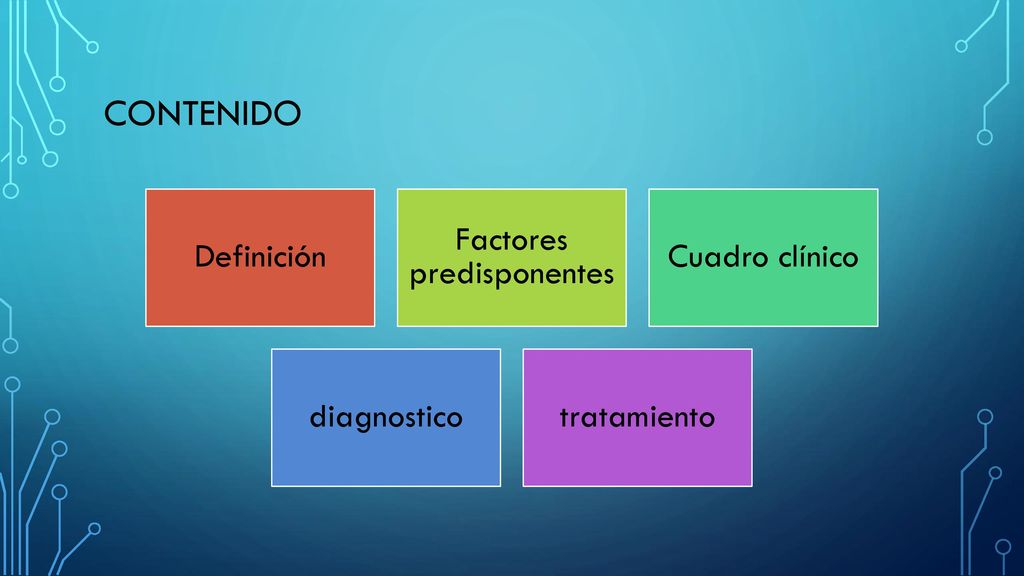 CONTENIDO

Definición

Factores predisponentes

Cuadro clínico

diagnostico

tratamiento